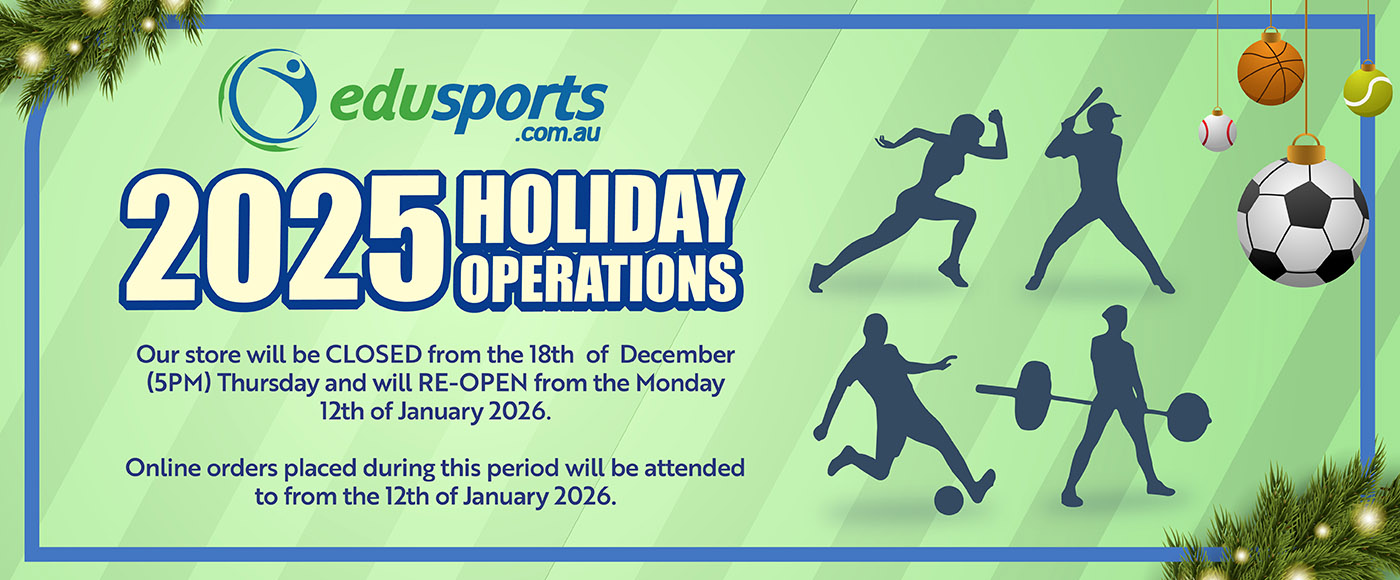 edusports
.com.au

2025 HOLIDAY OPERATIONS

Our store will be CLOSED from the 18th of December (5PM) Thursday and will RE-OPEN from the Monday 12th of January 2026.

Online orders placed during this period will be attended to from the 12th of January 2026.